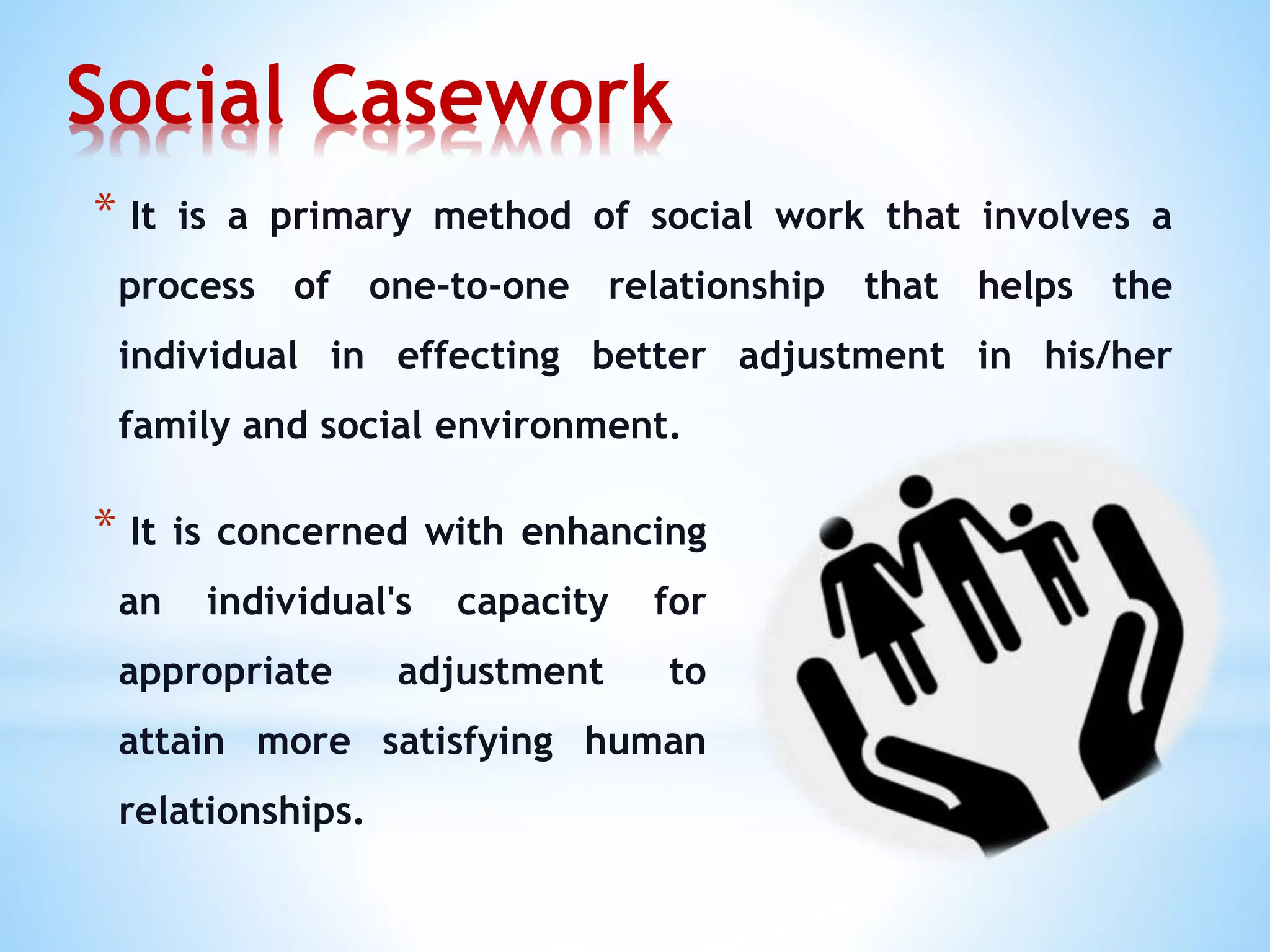 Social Casework

* It is a primary method of social work that involves a process of one-to-one relationship that helps the individual in effecting better adjustment in his/her family and social environment.

* It is concerned with enhancing an individual's capacity for appropriate adjustment to attain more satisfying human relationships.